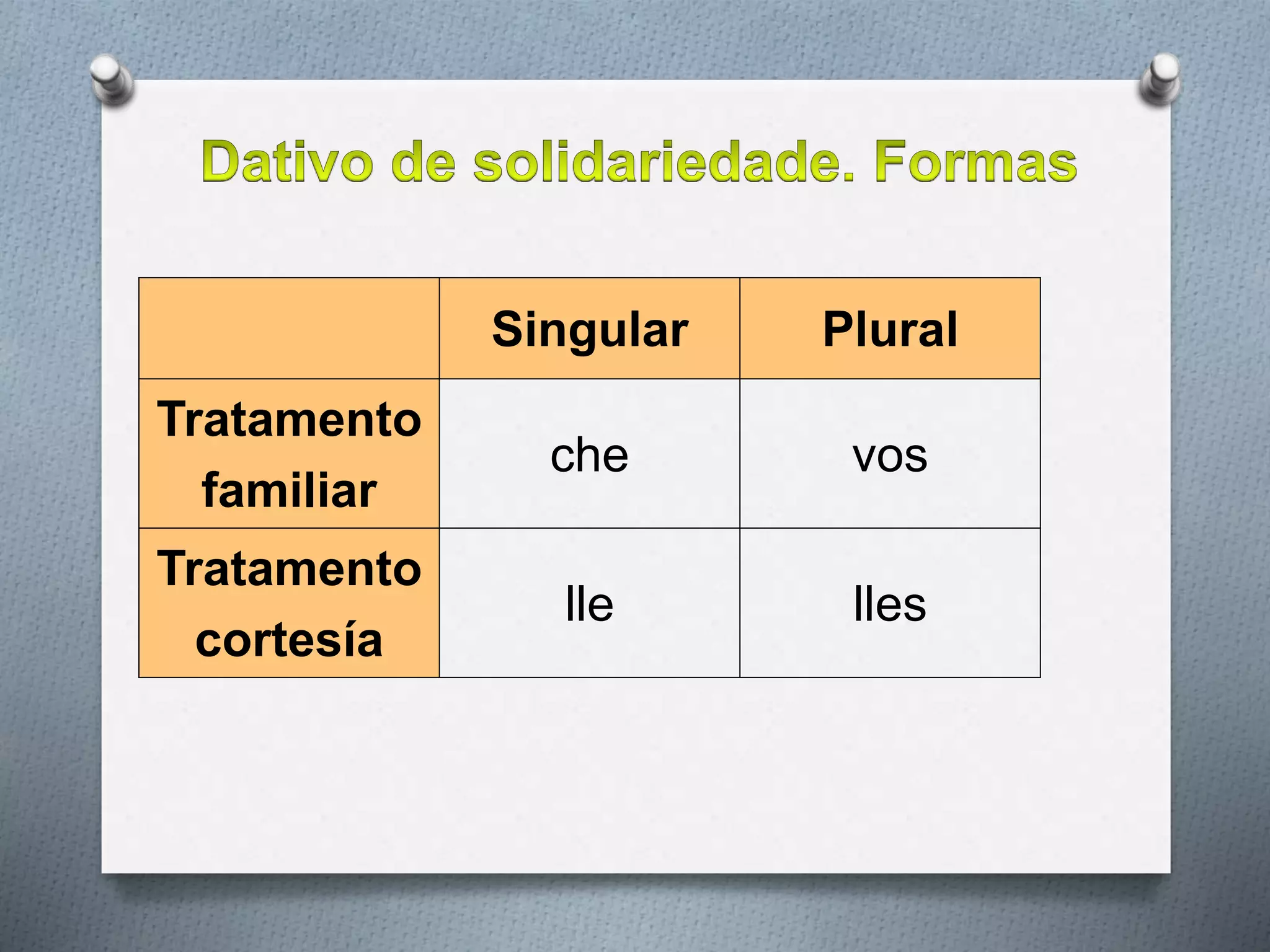 Dativo de solidariedade. Formas

| | Singular | Plural |
|---|---|---|
| Tratamento familiar | che | vos |
| Tratamento cortesía | lle | lles |